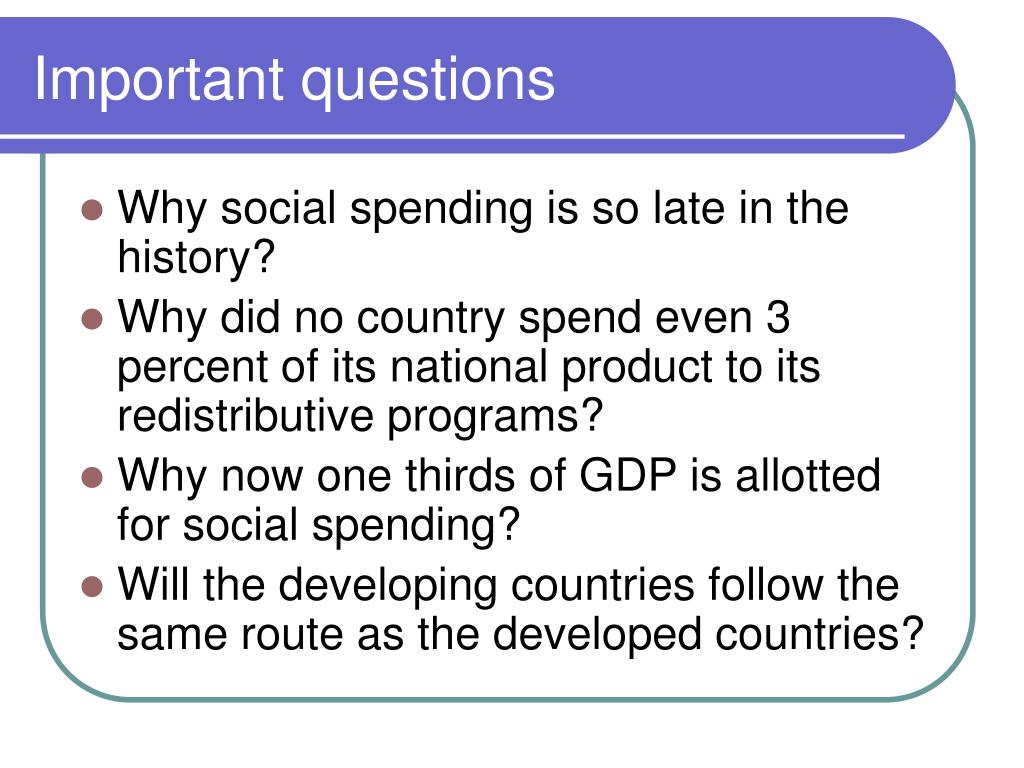 Important questions

- Why social spending is so late in the history?
- Why did no country spend even 3 percent of its national product to its redistributive programs?
- Why now one thirds of GDP is allotted for social spending?
- Will the developing countries follow the same route as the developed countries?